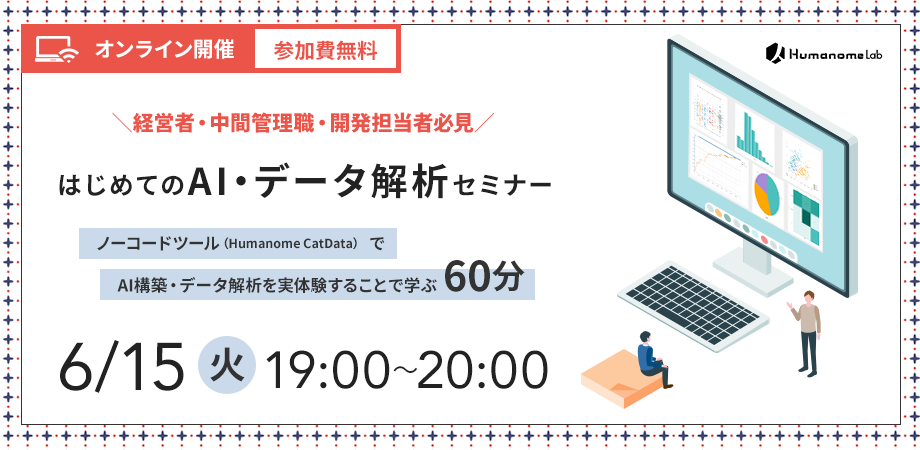 オンライン開催 参加費無料

Humanome Lab

＼経営者・中間管理職・開発担当者必見／

はじめてのAI・データ解析セミナー

ノーコードツール（Humanome CatData）で

AI構築・データ解析を実体験することで学ぶ 60分

6/15 火 19:00~20:00